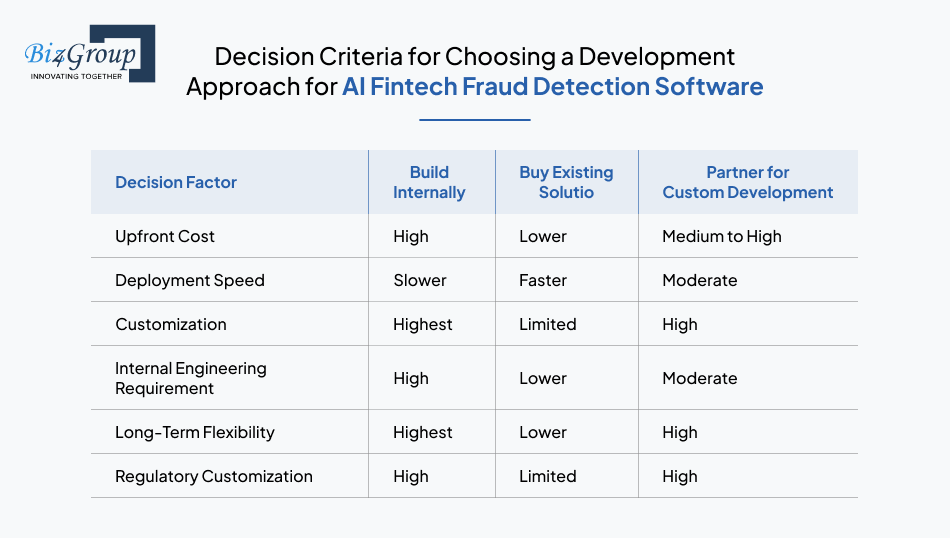 Biz4Group
INNOVATING TOGETHER

Decision Criteria for Choosing a Development Approach for AI Fintech Fraud Detection Software

| Decision Factor | Build Internally | Buy Existing Solutio | Partner for Custom Development |
|---|---|---|---|
| Upfront Cost | High | Lower | Medium to High |
| Deployment Speed | Slower | Faster | Moderate |
| Customization | Highest | Limited | High |
| Internal Engineering Requirement | High | Lower | Moderate |
| Long-Term Flexibility | Highest | Lower | High |
| Regulatory Customization | High | Limited | High |